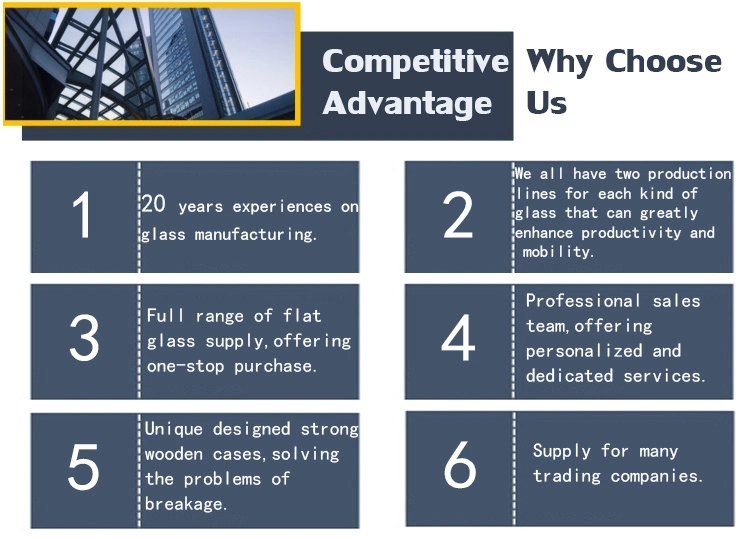 Competitive Advantage

Why Choose Us

1

20 years experiences on glass manufacturing.

2

We all have two production lines for each kind of glass that can greatly enhance productivity and mobility.

3

Full range of flat glass supply,offering one-stop purchase.

4

Professional sales team,offering personalized and dedicated services.

5

Unique designed strong wooden cases,solving the problems of breakage.

6

Supply for many trading companies.